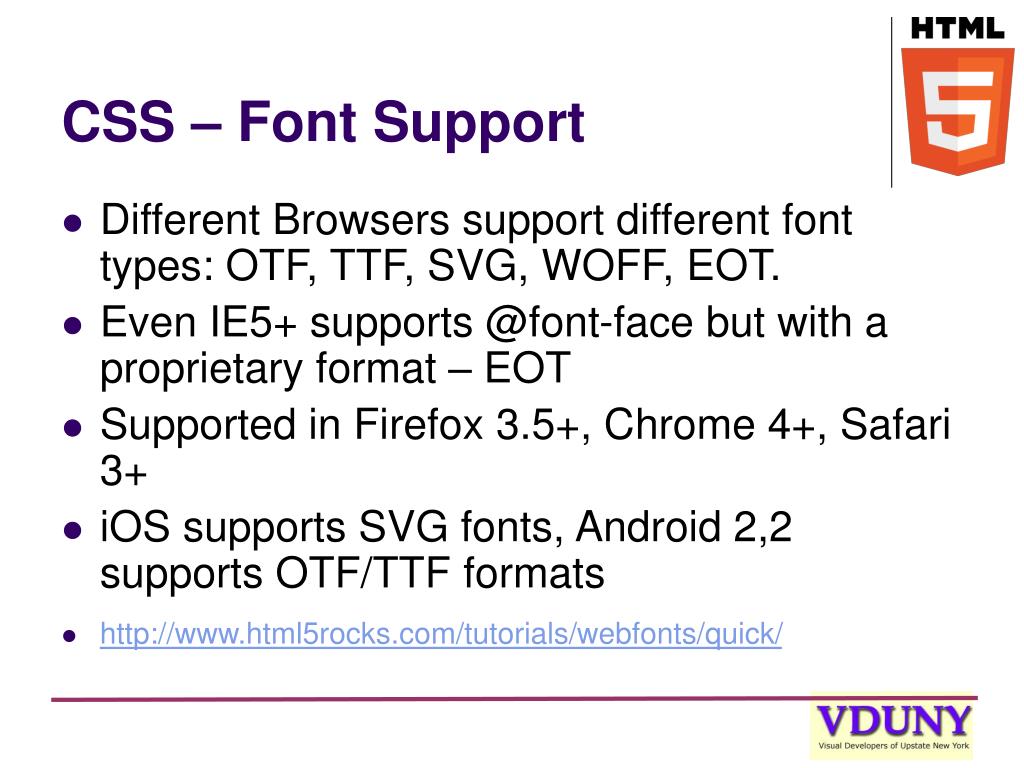 HTML

5

CSS – Font Support

- Different Browsers support different font types: OTF, TTF, SVG, WOFF, EOT.
- Even IE5+ supports @font-face but with a proprietary format – EOT
- Supported in Firefox 3.5+, Chrome 4+, Safari 3+
- iOS supports SVG fonts, Android 2,2 supports OTF/TTF formats
- http://www.html5rocks.com/tutorials/webfonts/quick/

VDUNY
Visual Developers of Upstate New York